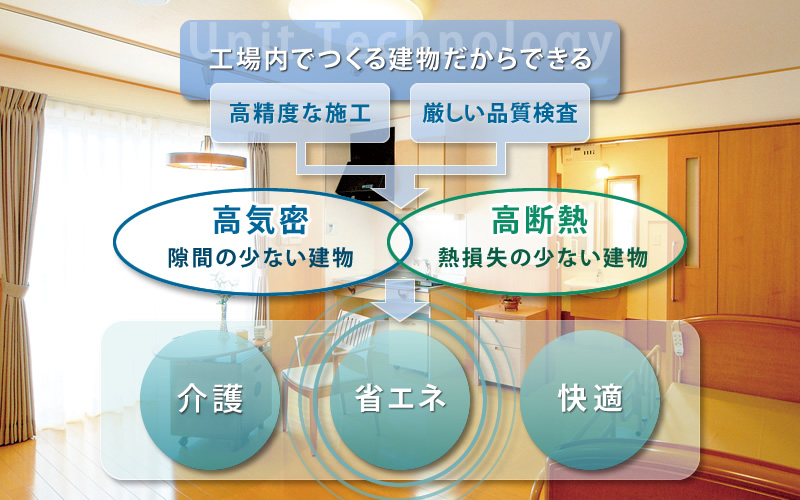 Unit Technology
工場内でつくる建物だからできる

高精度な施工

厳しい品質検査

高気密
隙間の少ない建物

高断熱
熱損失の少ない建物

介護

省エネ

快適